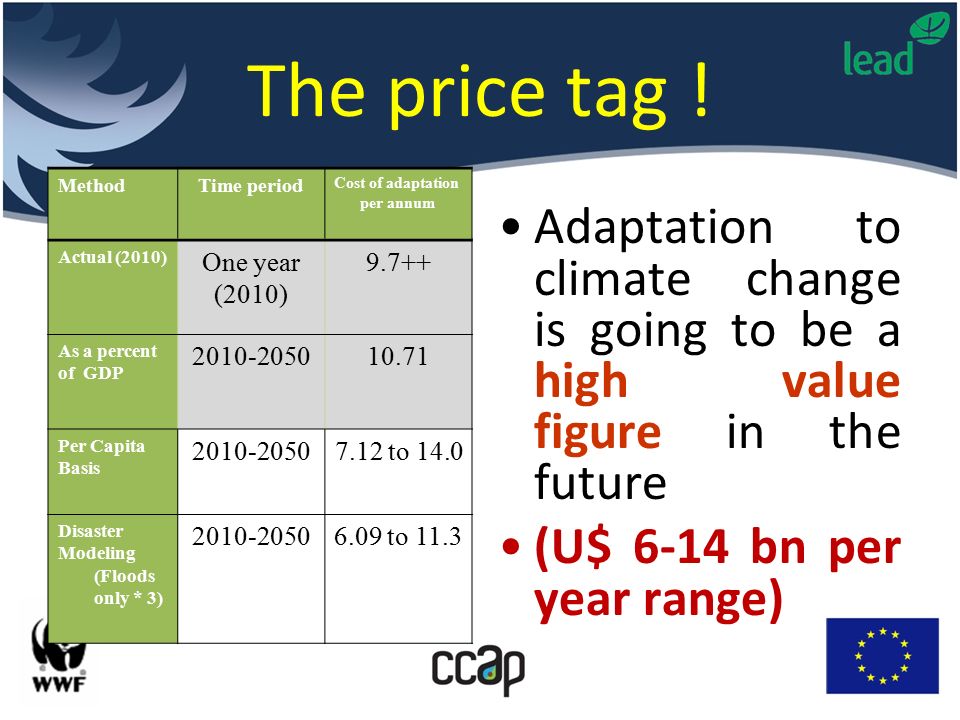 lead

The price tag !

| Method | Time period | Cost of adaptation per annum |
|---|---|---|
| Actual (2010) | One year (2010) | 9.7++ |
| As a percent of GDP | 2010-2050 | 10.71 |
| Per Capita Basis | 2010-2050 | 7.12 to 14.0 |
| Disaster Modeling (Floods only * 3) | 2010-2050 | 6.09 to 11.3 |

• Adaptation to climate change is going to be a high value figure in the future

• (U$ 6-14 bn per year range)

WWF

ccap